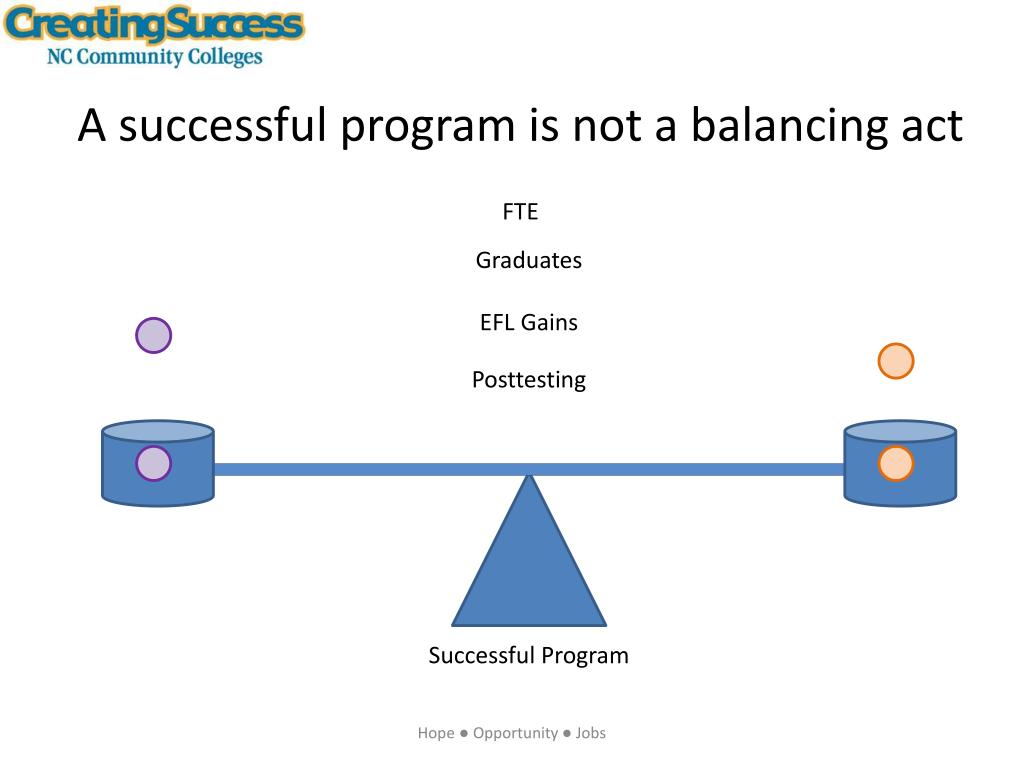 CreatingSuccess
NC Community Colleges

A successful program is not a balancing act

FTE

Graduates

EFL Gains

Posttesting

Successful Program

Hope ● Opportunity ● Jobs